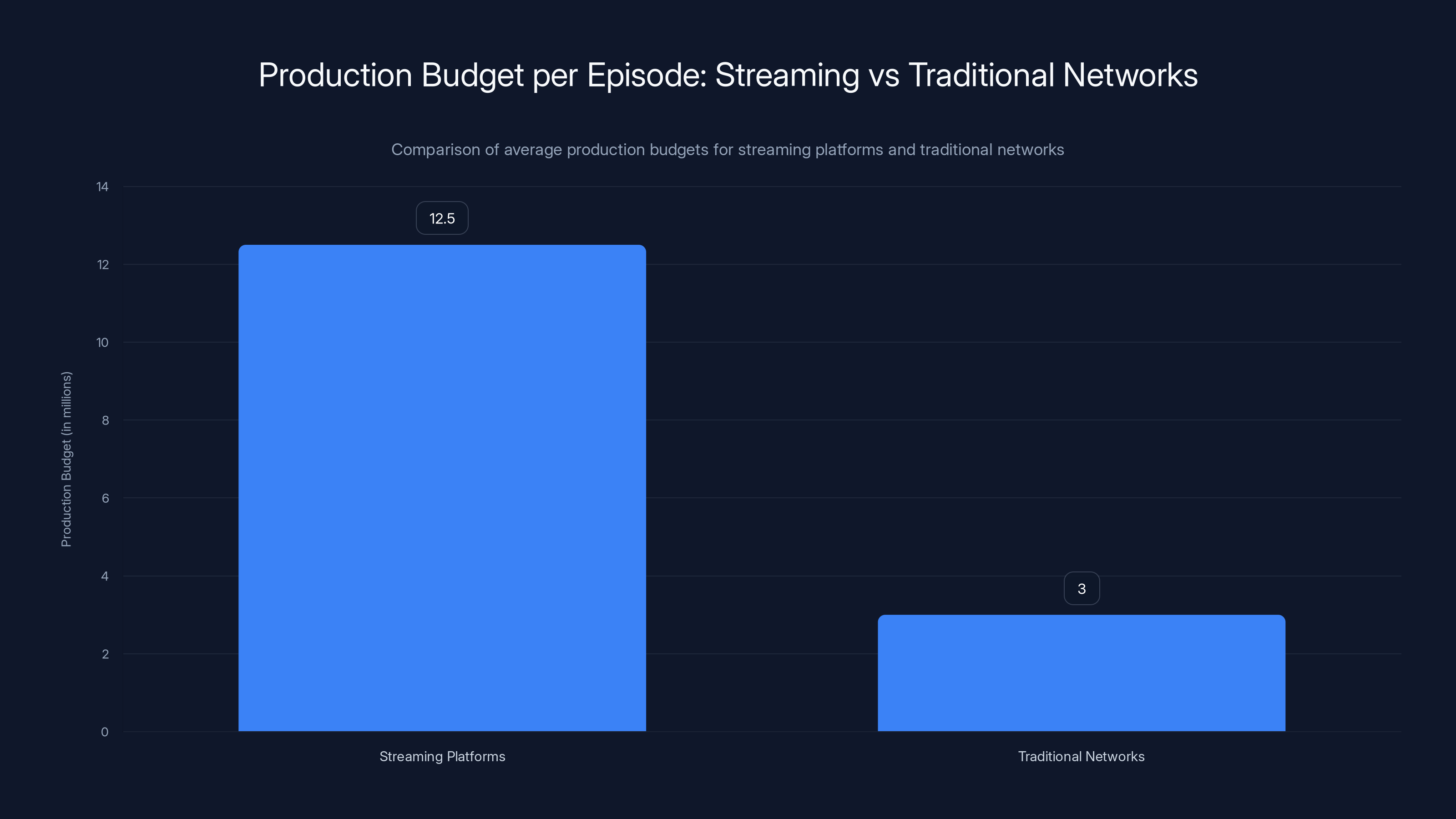 Production Budget per Episode: Streaming vs Traditional Networks

Comparison of average production budgets for streaming platforms and traditional networks

Production Budget (in millions)

14
12
10
8
6
4
2
0

12.5

3

Streaming Platforms

Traditional Networks